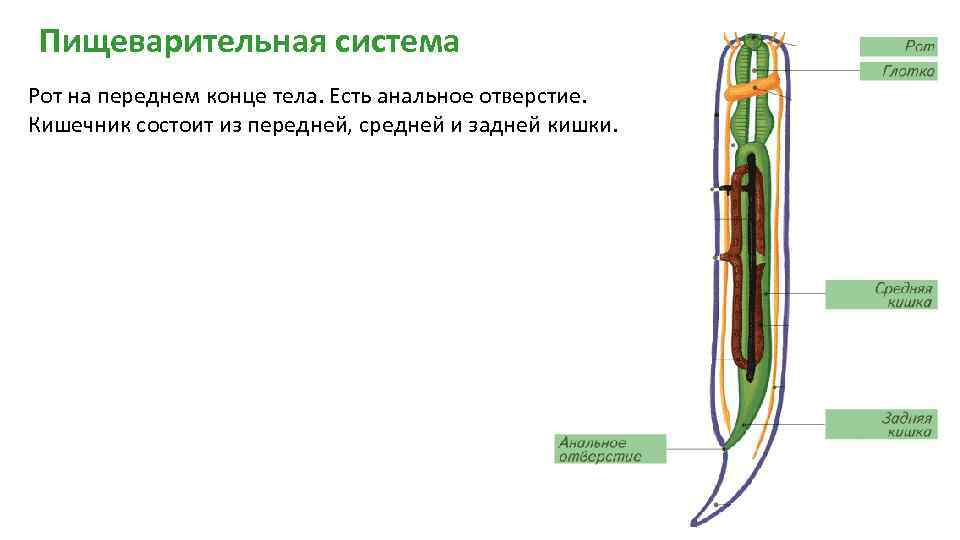 Пищеварительная система

Рот на переднем конце тела. Есть анальное отверстие. Кишечник состоит из передней, средней и задней кишки.

Рот

Глотка

Средняя кишка

Задняя кишка

Анальное отверстие